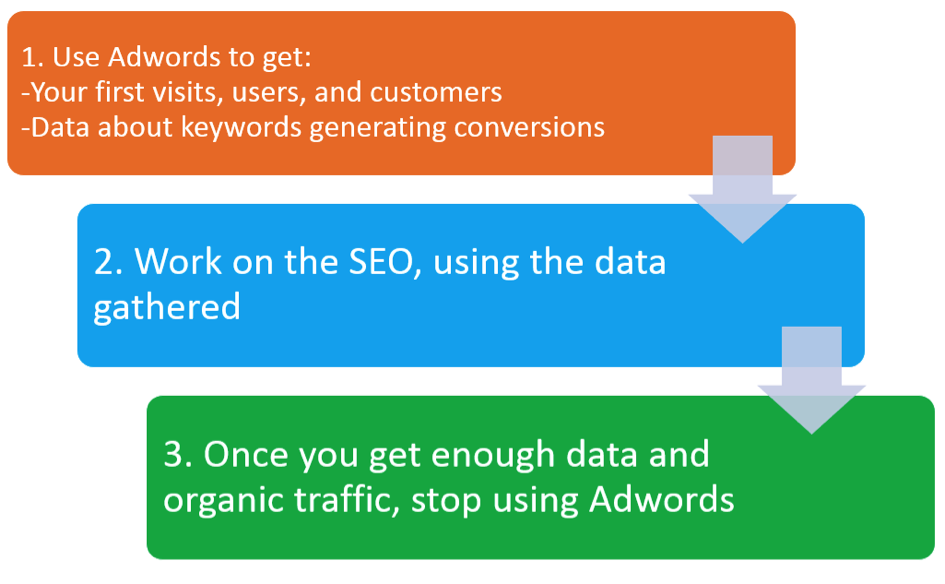 1. Use Adwords to get:
-Your first visits, users, and customers
-Data about keywords generating conversions

2. Work on the SEO, using the data gathered

3. Once you get enough data and organic traffic, stop using Adwords